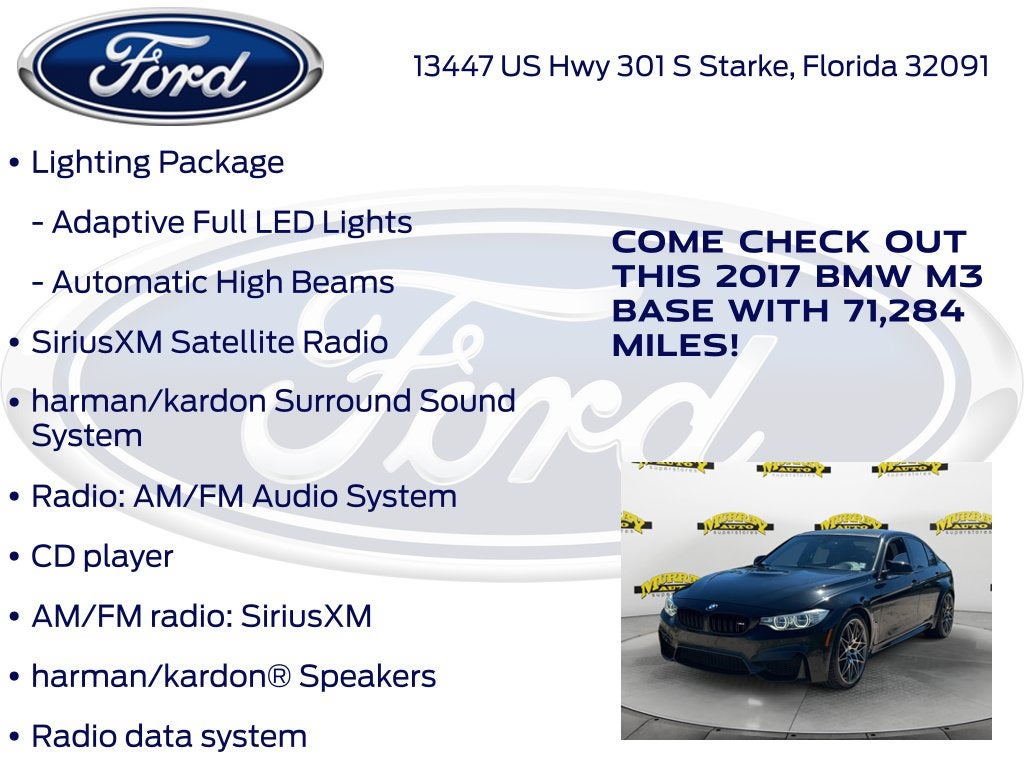 Ford

13447 US Hwy 301 S Starke, Florida 32091

• Lighting Package

- Adaptive Full LED Lights

- Automatic High Beams

• SiriusXM Satellite Radio

• harman/kardon Surround Sound System

• Radio: AM/FM Audio System

• CD player

• AM/FM radio: SiriusXM

• harman/kardon® Speakers

• Radio data system

COME CHECK OUT THIS 2017 BMW M3 BASE WITH 71,284 MILES!

Ford